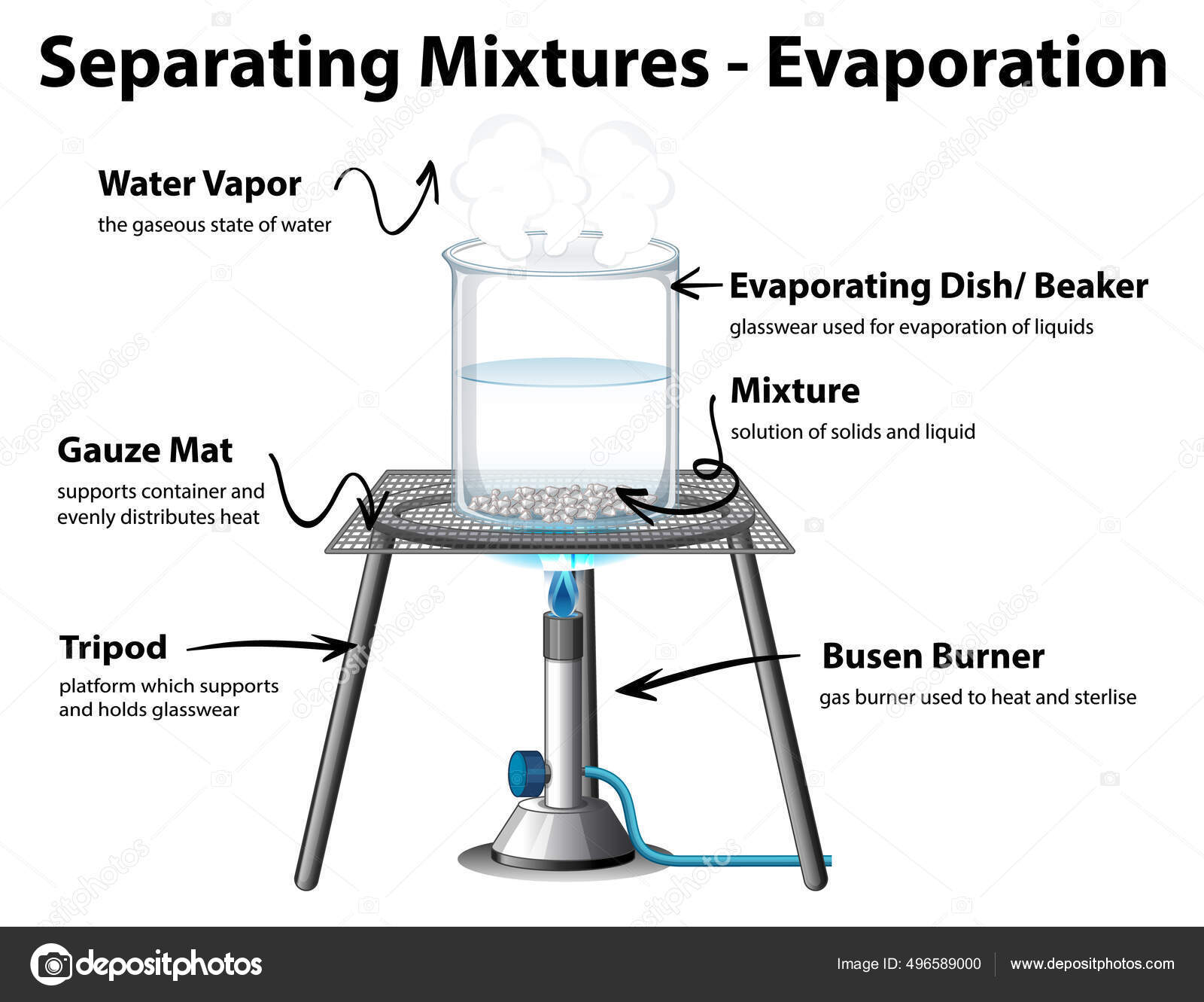 Separating Mixtures - Evaporation

Water Vapor
the gaseous state of water

Evaporating Dish/ Beaker
glasswear used for evaporation of liquids

Mixture
solution of solids and liquid

Gauze Mat
supports container and evenly distributes heat

Tripod
platform which supports and holds glasswear

Busen Burner
gas burner used to heat and sterlise

depositphotos

Image ID: 496589000

www.depositphotos.com